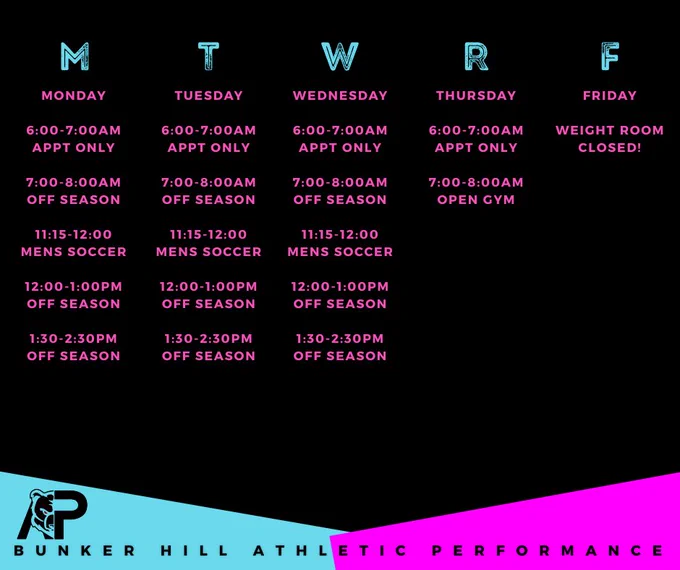 M

MONDAY

6:00-7:00AM
APPT ONLY

7:00-8:00AM
OFF SEASON

11:15-12:00
MENS SOCCER

12:00-1:00PM
OFF SEASON

1:30-2:30PM
OFF SEASON

T

TUESDAY

6:00-7:00AM
APPT ONLY

7:00-8:00AM
OFF SEASON

11:15-12:00
MENS SOCCER

12:00-1:00PM
OFF SEASON

1:30-2:30PM
OFF SEASON

W

WEDNESDAY

6:00-7:00AM
APPT ONLY

7:00-8:00AM
OFF SEASON

11:15-12:00
MENS SOCCER

12:00-1:00PM
OFF SEASON

1:30-2:30PM
OFF SEASON

R

THURSDAY

6:00-7:00AM
APPT ONLY

7:00-8:00AM
OPEN GYM

F

FRIDAY

WEIGHT ROOM
CLOSED!

AP

BUNKER HILL ATHLETIC PERFORMANCE